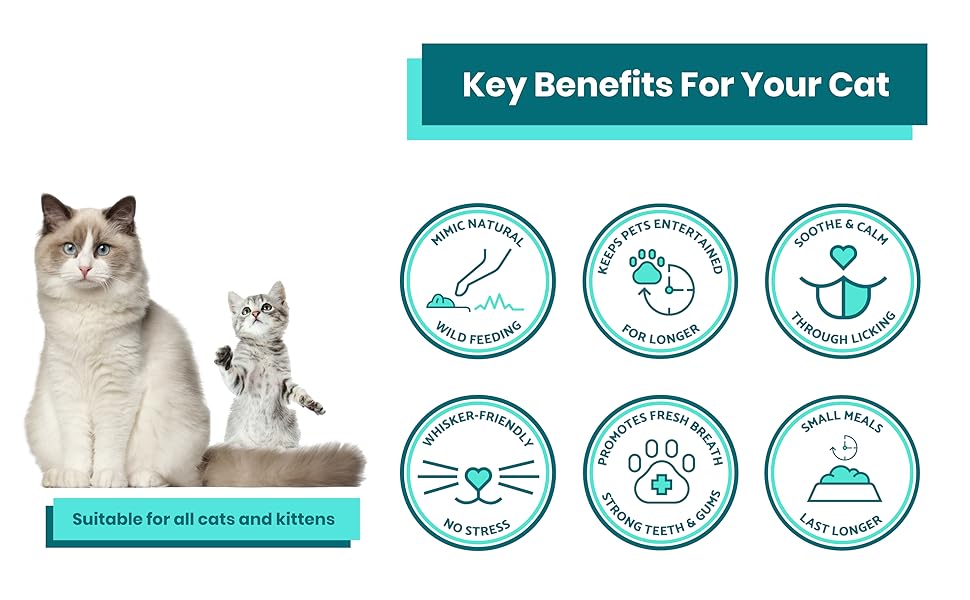 Key Benefits For Your Cat

MIMIC NATURAL
WILD FEEDING

KEEPS PETS ENTERTAINED
FOR LONGER

SOOTHE & CALM
THROUGH LICKING

WHISKER-FRIENDLY
NO STRESS

PROMOTES FRESH BREATH
STRONG TEETH & GUMS

SMALL MEALS
LAST LONGER

Suitable for all cats and kittens